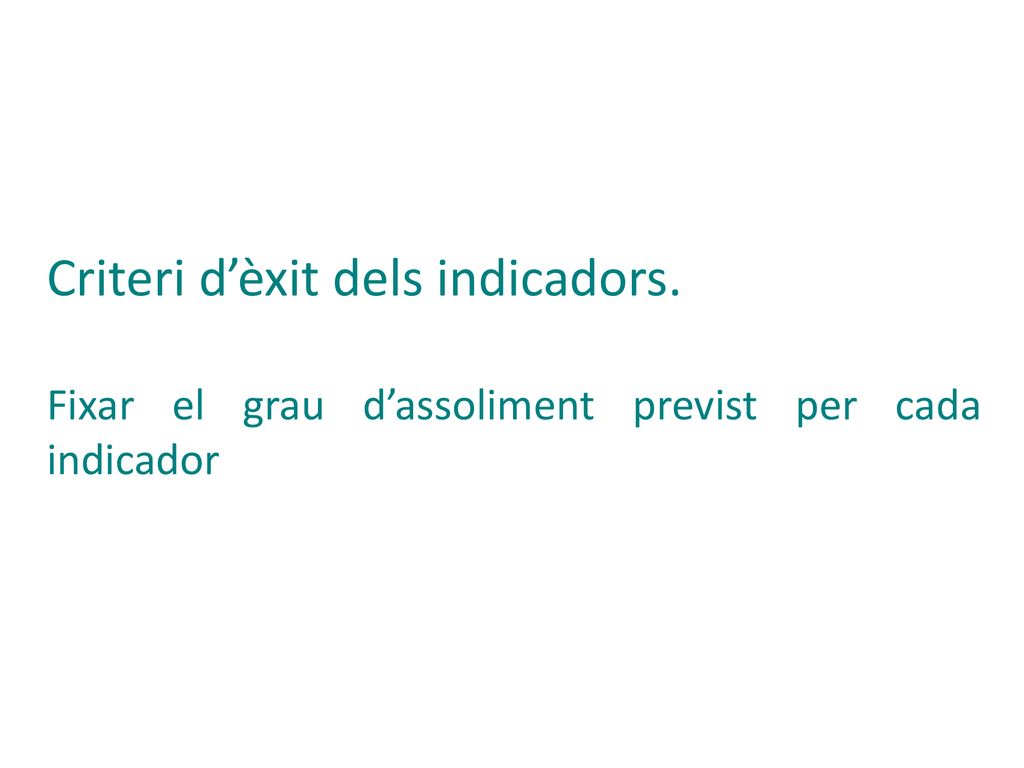 Criteri d’èxit dels indicadors.

Fixar el grau d’assoliment previst per cada indicador